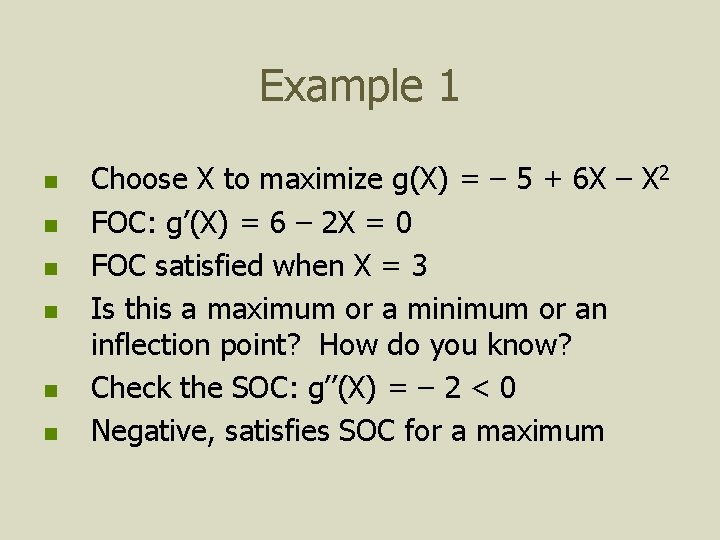 Example 1

- Choose X to maximize $g(X) = -5 + 6X - X^2$
- FOC: $g'(X) = 6 - 2X = 0$
- FOC satisfied when $X = 3$
- Is this a maximum or a minimum or an inflection point? How do you know?
- Check the SOC: $g''(X) = -2 < 0$
- Negative, satisfies SOC for a maximum